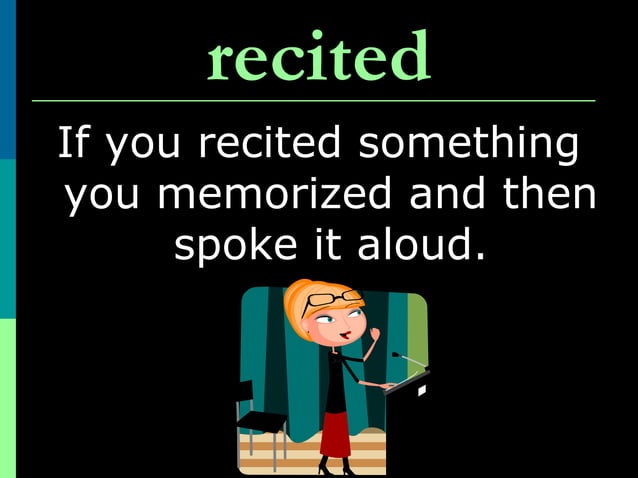 recited

If you recited something you memorized and then spoke it aloud.